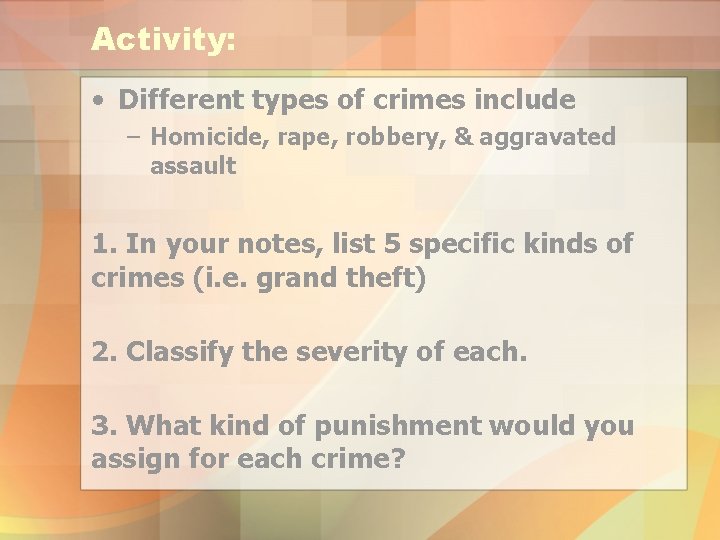 Activity:

• Different types of crimes include
– Homicide, rape, robbery, & aggravated assault

1. In your notes, list 5 specific kinds of crimes (i.e. grand theft)

2. Classify the severity of each.

3. What kind of punishment would you assign for each crime?